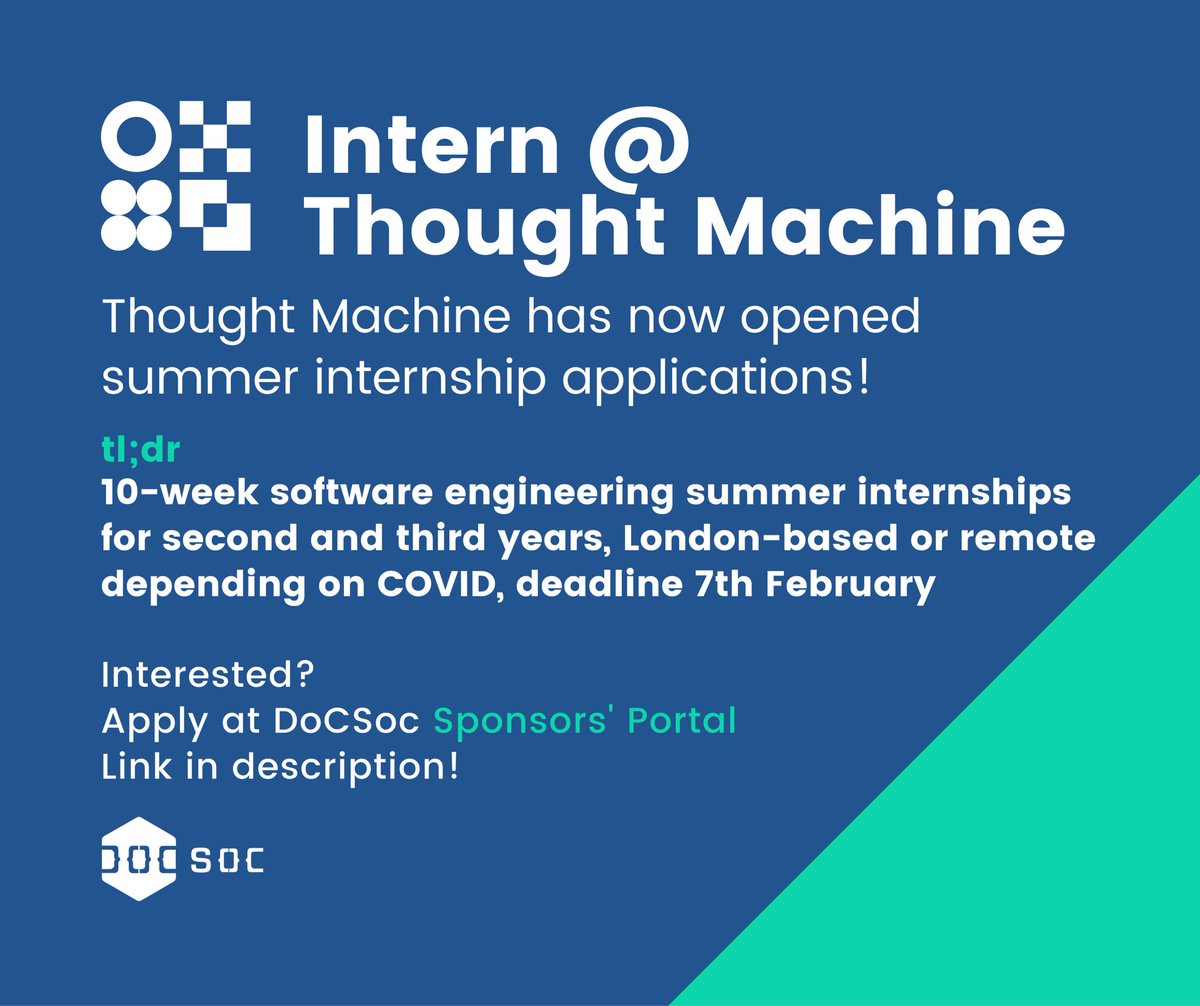 Intern @ Thought Machine

Thought Machine has now opened summer internship applications!

tl;dr
10-week software engineering summer internships for second and third years, London-based or remote depending on COVID, deadline 7th February

Interested?
Apply at DoCSoc Sponsors' Portal
Link in description!

DOC SOC